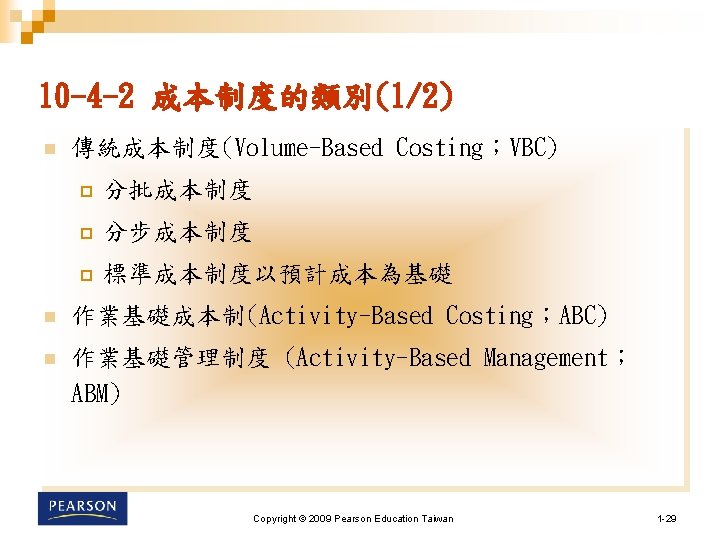 10-4-2 成本制度的類別(1/2)

傳統成本制度(Volume-Based Costing；VBC)

分批成本制度

分步成本制度

標準成本制度以預計成本為基礎

作業基礎成本制(Activity-Based Costing；ABC)

作業基礎管理制度 (Activity-Based Management；ABM)

PEARSON

Copyright © 2009 Pearson Education Taiwan

1-29